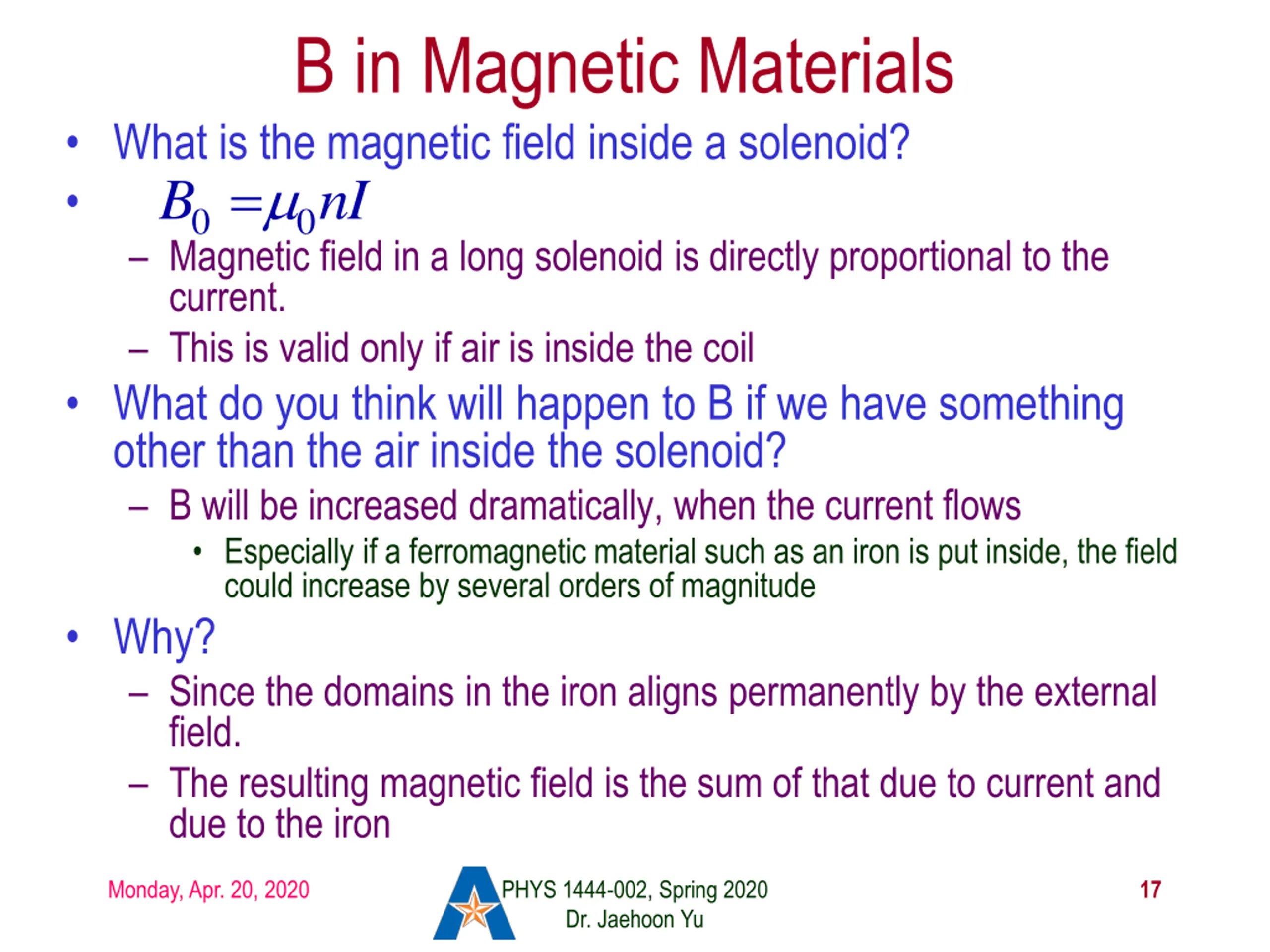 B in Magnetic Materials

• What is the magnetic field inside a solenoid?

• $B_0 = \mu_0 n I$

– Magnetic field in a long solenoid is directly proportional to the current.

– This is valid only if air is inside the coil

• What do you think will happen to B if we have something other than the air inside the solenoid?

– B will be increased dramatically, when the current flows

• Especially if a ferromagnetic material such as an iron is put inside, the field could increase by several orders of magnitude

• Why?

– Since the domains in the iron aligns permanently by the external field.

– The resulting magnetic field is the sum of that due to current and due to the iron

Monday, Apr. 20, 2020

PHYS 1444-002, Spring 2020
Dr. Jaehoon Yu

17